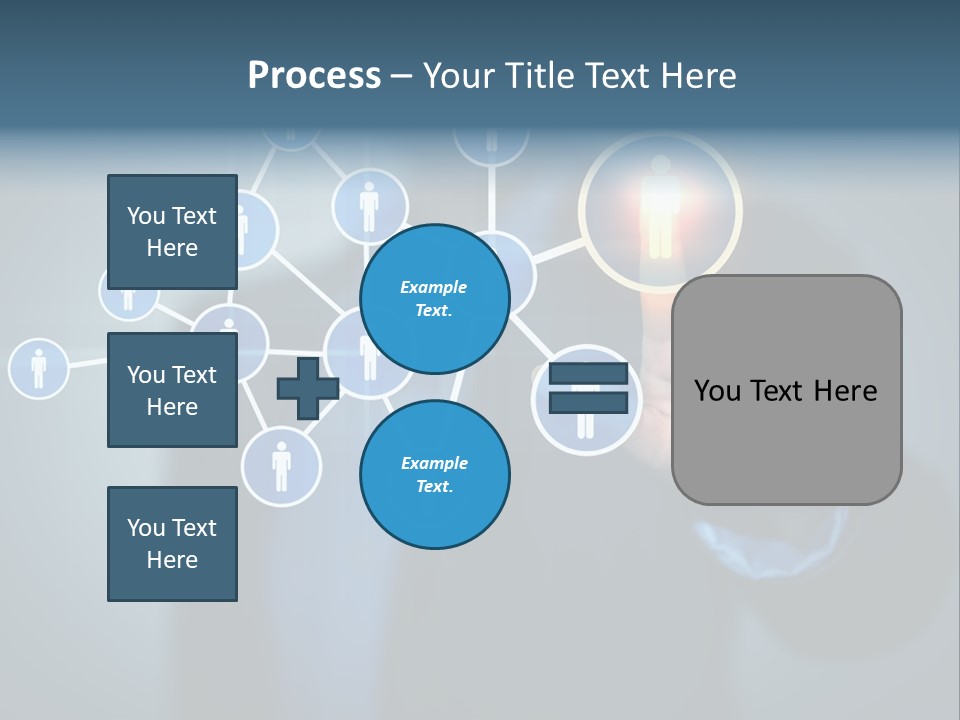 Process – Your Title Text Here

You Text Here

You Text Here

You Text Here

Example Text.

Example Text.

You Text Here